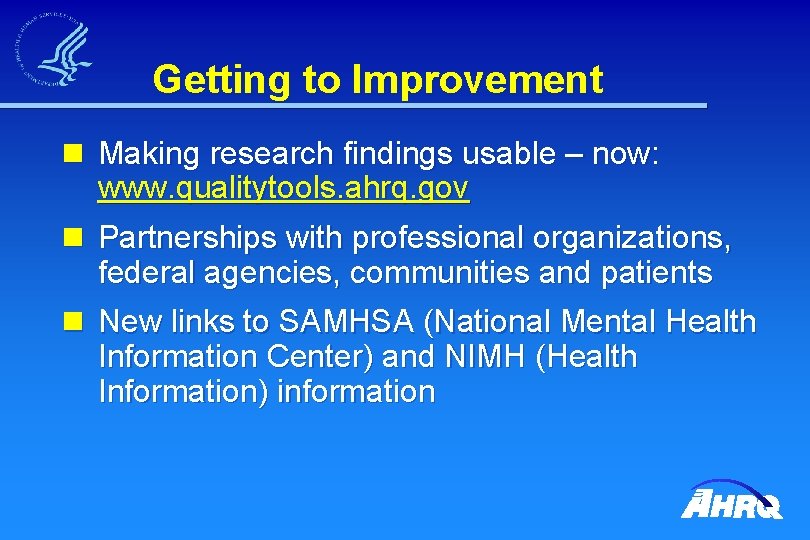 Getting to Improvement

Making research findings usable – now: www.qualitytools.ahrq.gov

Partnerships with professional organizations, federal agencies, communities and patients

New links to SAMHSA (National Mental Health Information Center) and NIMH (Health Information) information

AHRQ